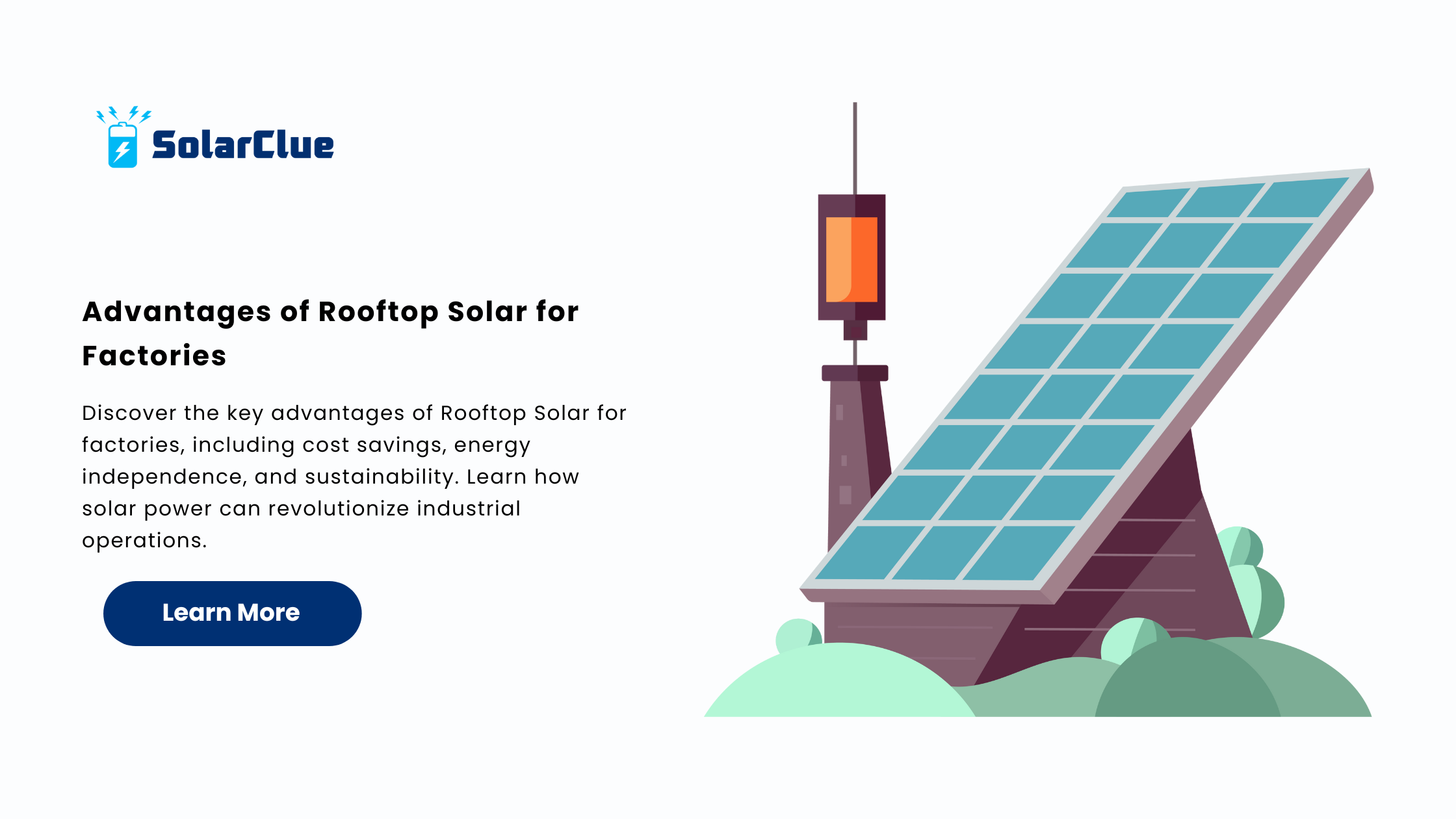 SolarClue

Advantages of Rooftop Solar for Factories

Discover the key advantages of Rooftop Solar for factories, including cost savings, energy independence, and sustainability. Learn how solar power can revolutionize industrial operations.

Learn More